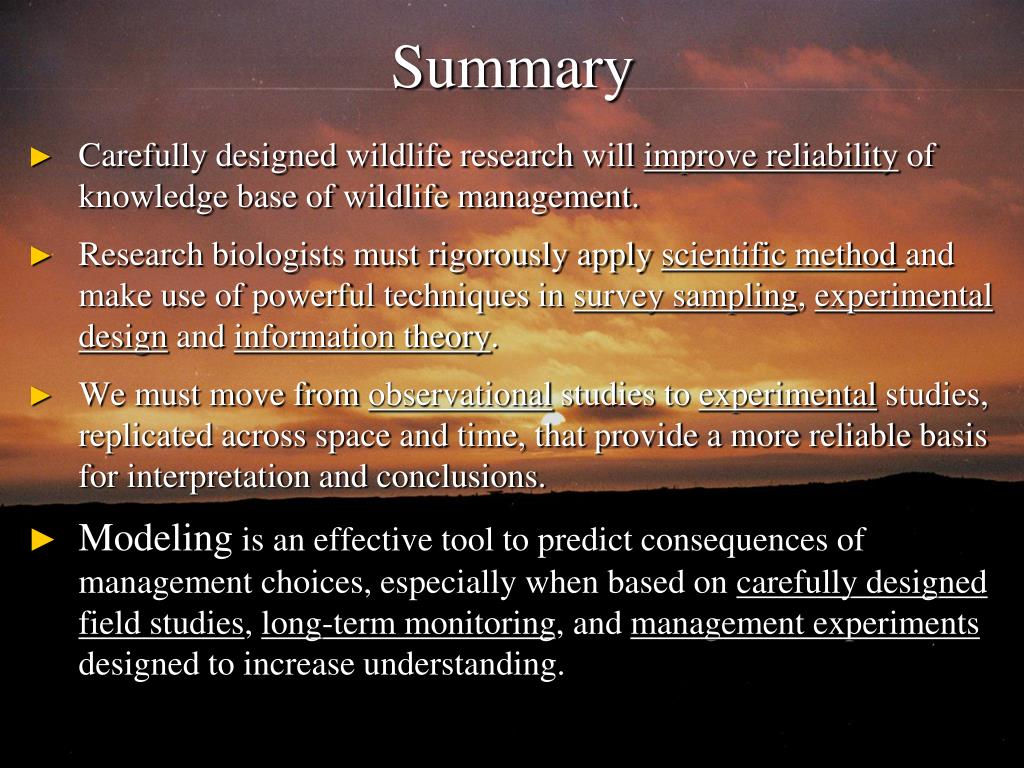 Summary

► Carefully designed wildlife research will improve reliability of knowledge base of wildlife management.

► Research biologists must rigorously apply scientific method and make use of powerful techniques in survey sampling, experimental design and information theory.

► We must move from observational studies to experimental studies, replicated across space and time, that provide a more reliable basis for interpretation and conclusions.

► Modeling is an effective tool to predict consequences of management choices, especially when based on carefully designed field studies, long-term monitoring, and management experiments designed to increase understanding.